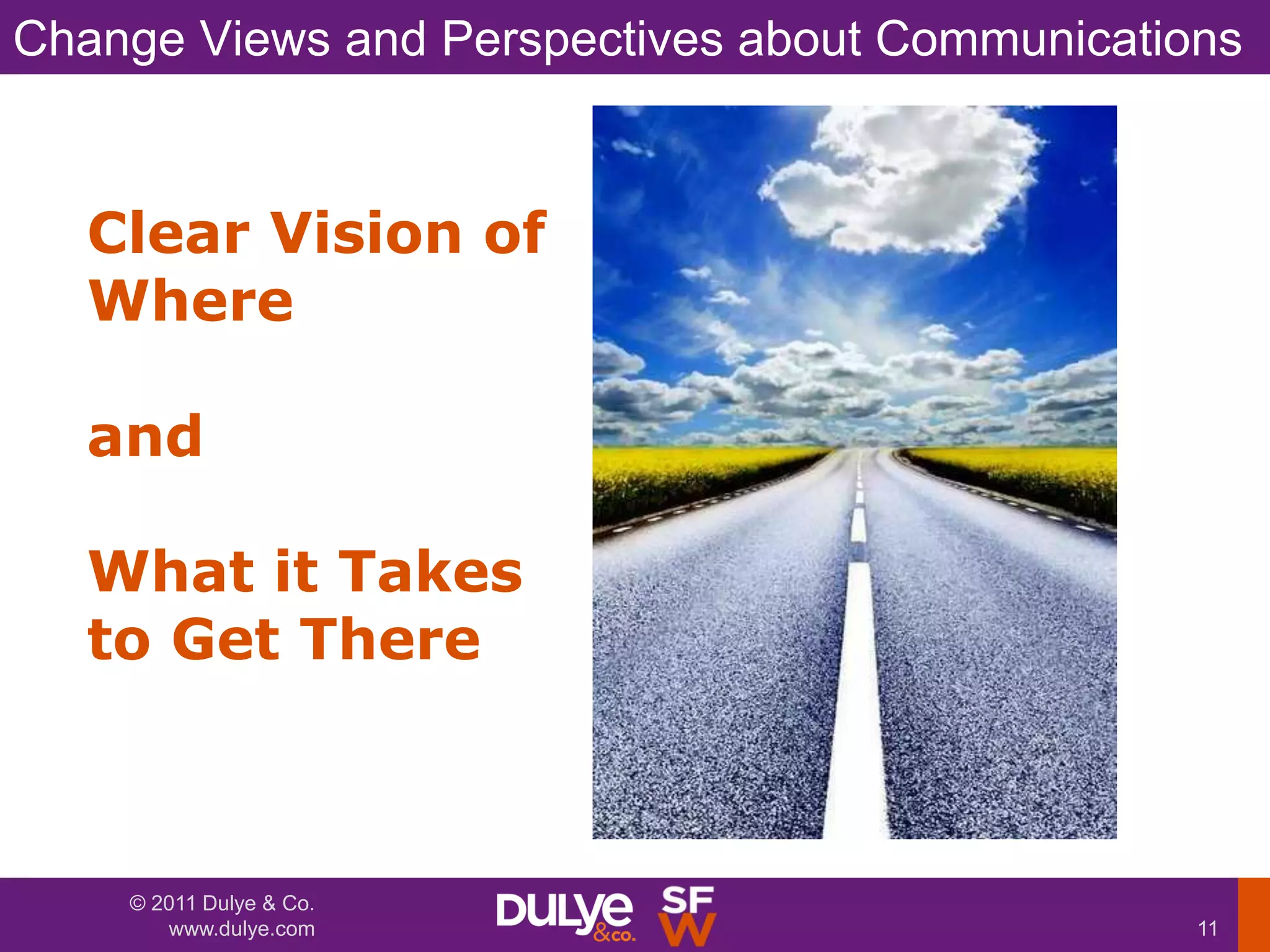 Change Views and Perspectives about Communications

Clear Vision of Where

and

What it Takes to Get There

© 2011 Dulye & Co.
www.dulye.com

DULye &co.

SF W

11